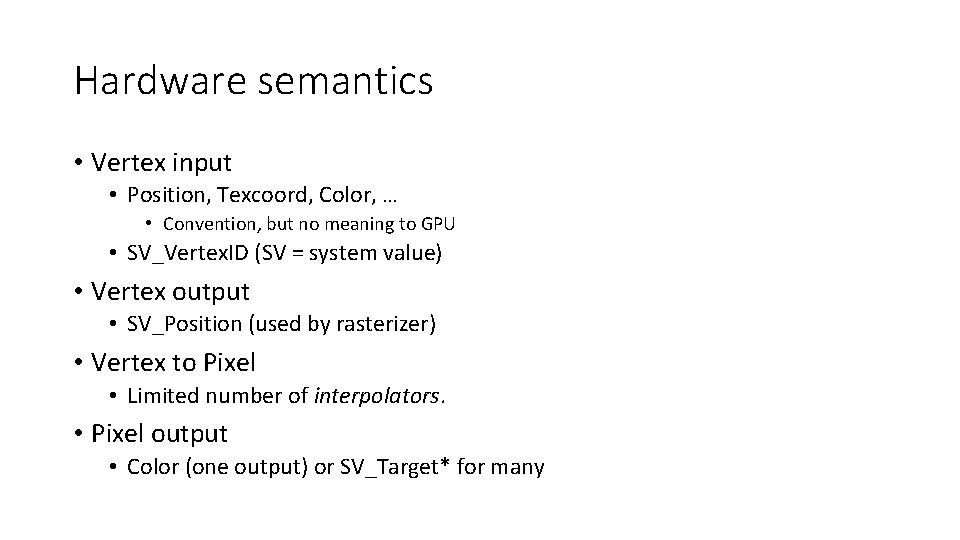 Hardware semantics

• Vertex input
• Position, Texcoord, Color, …
• Convention, but no meaning to GPU
• SV_VertexID (SV = system value)
• Vertex output
• SV_Position (used by rasterizer)
• Vertex to Pixel
• Limited number of interpolators.
• Pixel output
• Color (one output) or SV_Target* for many